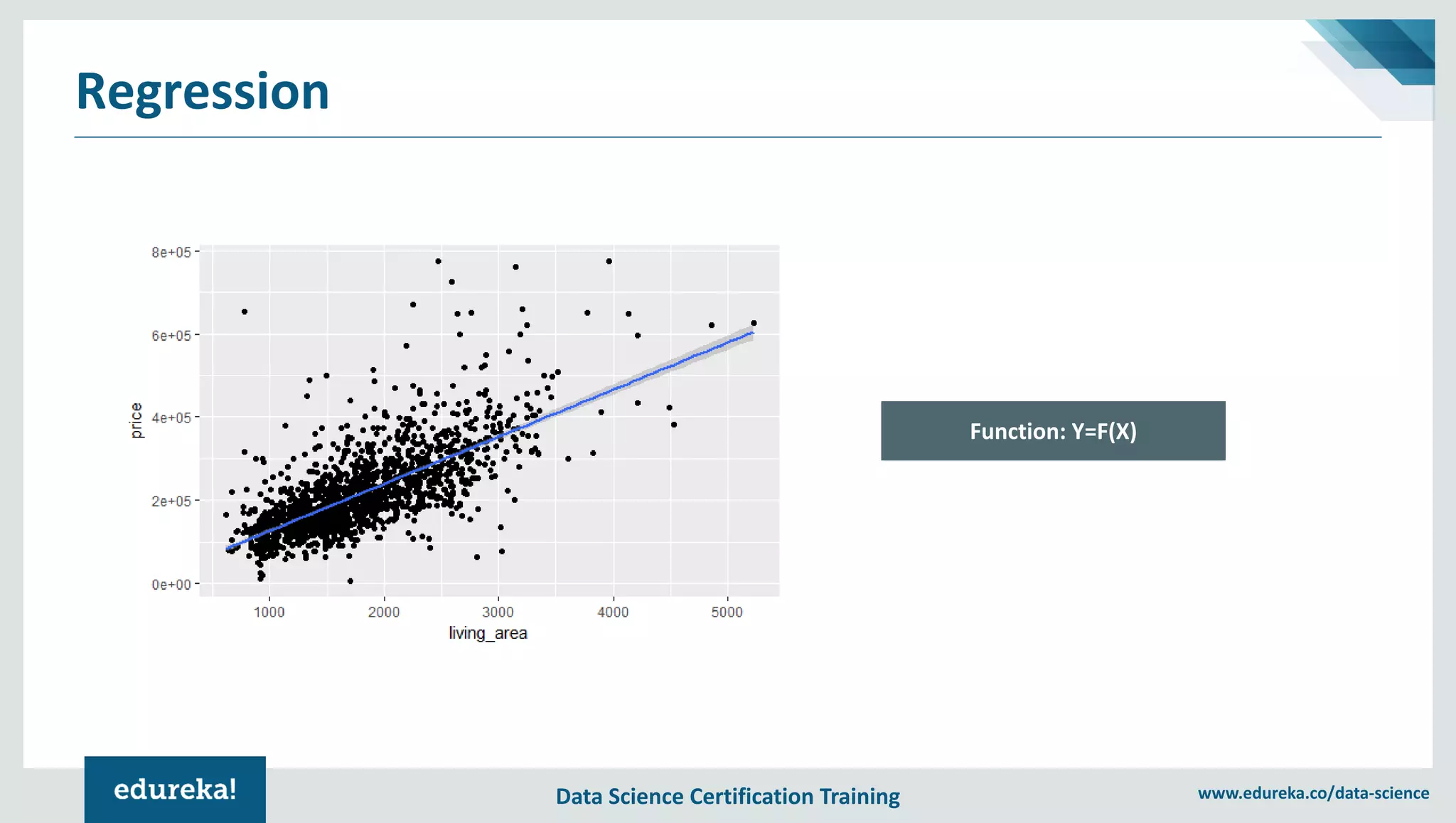 Regression

8e+05
6e+05
4e+05
2e+05
0e+00
price

1000
2000
3000
4000
5000
living_area

Function: Y=F(X)

edureka!

Data Science Certification Training

www.edureka.co/data-science